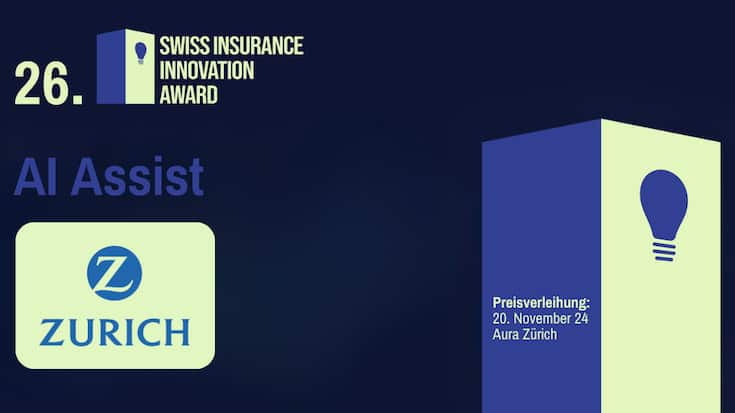 26. SWISS INSURANCE INNOVATION AWARD

AI Assist

Z
ZURICH

Preisverleihung:
20. November 24
Aura Zürich